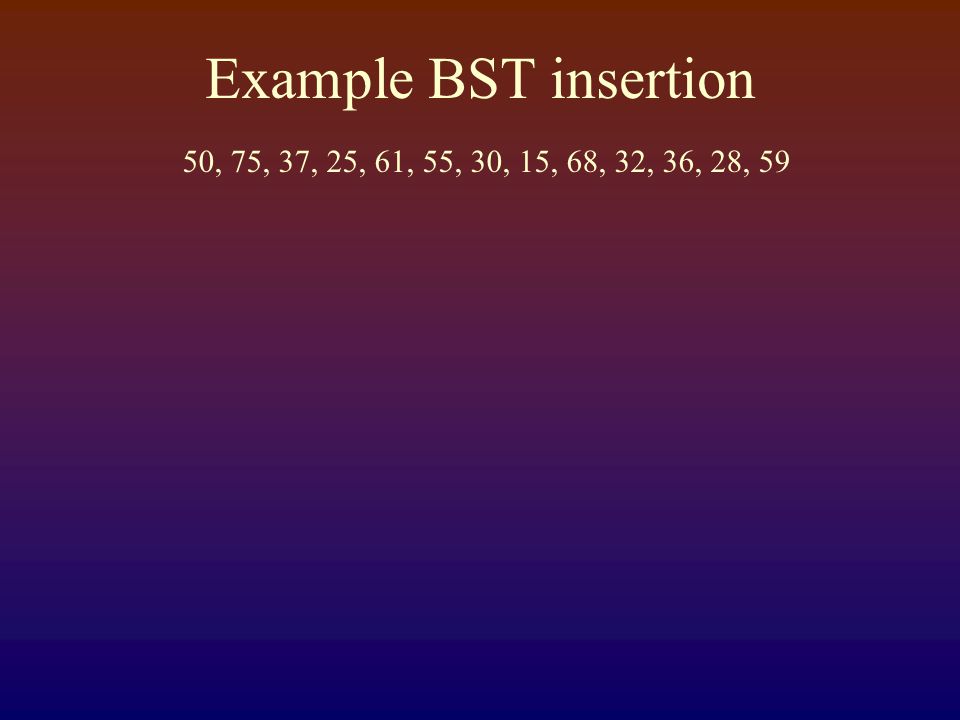 Example BST insertion

50, 75, 37, 25, 61, 55, 30, 15, 68, 32, 36, 28, 59